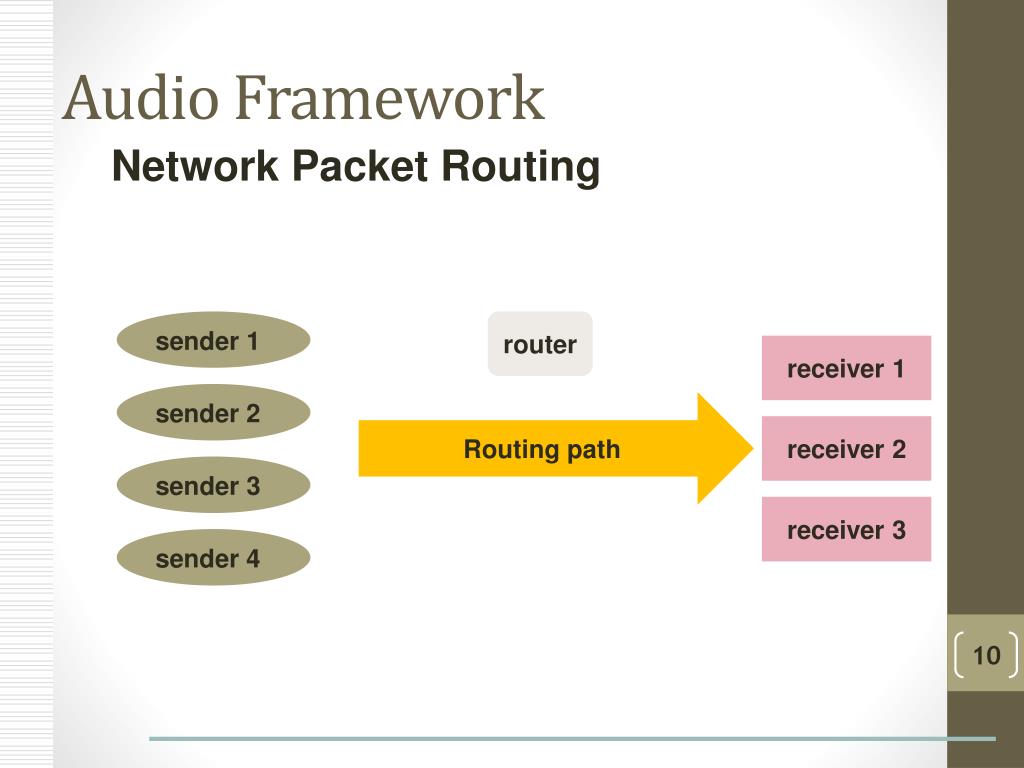 Audio Framework

Network Packet Routing

sender 1

sender 2

sender 3

sender 4

router

Routing path

receiver 1

receiver 2

receiver 3

10